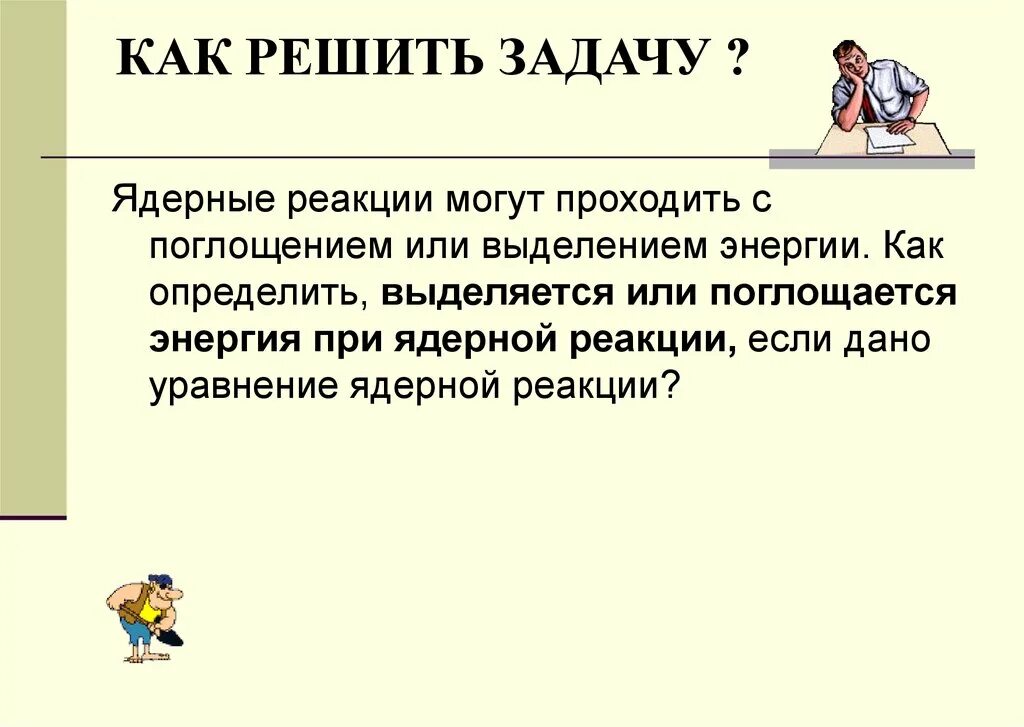 КАК РЕШИТЬ ЗАДАЧУ ?

Ядерные реакции могут проходить с поглощением или выделением энергии. Как определить, выделяется или поглощается энергия при ядерной реакции, если дано уравнение ядерной реакции?